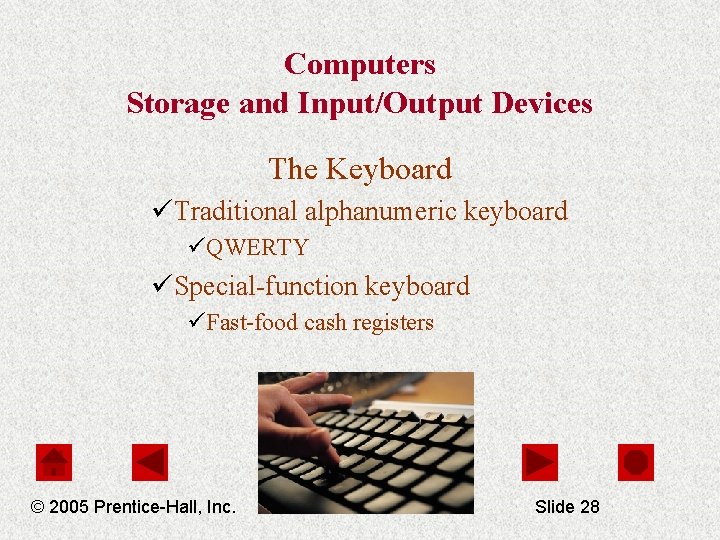 Computers
Storage and Input/Output Devices

The Keyboard

✓Traditional alphanumeric keyboard

✓QWERTY

✓Special-function keyboard

✓Fast-food cash registers

© 2005 Prentice-Hall, Inc.

Slide 28